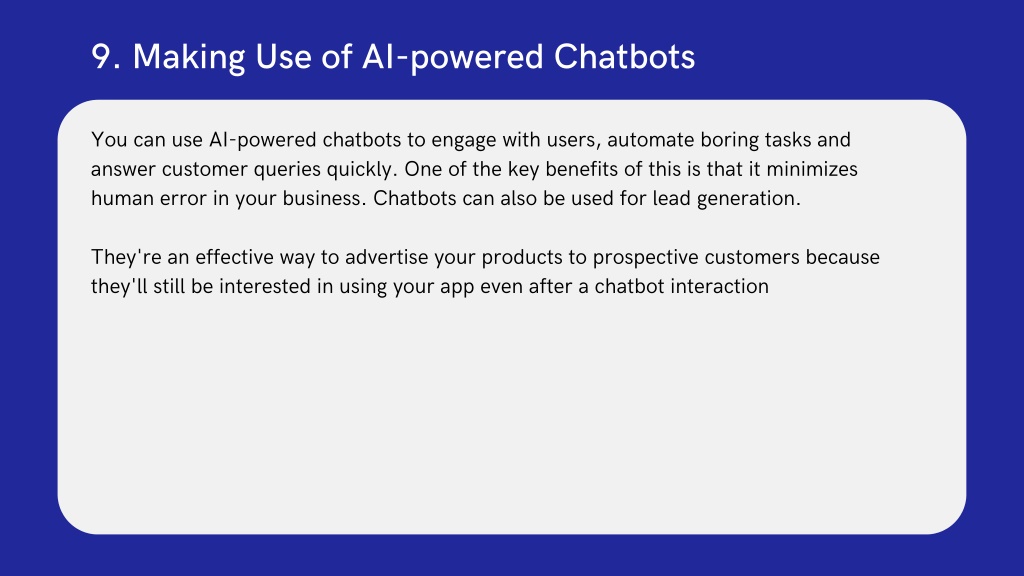 9. Making Use of AI-powered Chatbots

You can use AI-powered chatbots to engage with users, automate boring tasks and answer customer queries quickly. One of the key benefits of this is that it minimizes human error in your business. Chatbots can also be used for lead generation.

They're an effective way to advertise your products to prospective customers because they'll still be interested in using your app even after a chatbot interaction